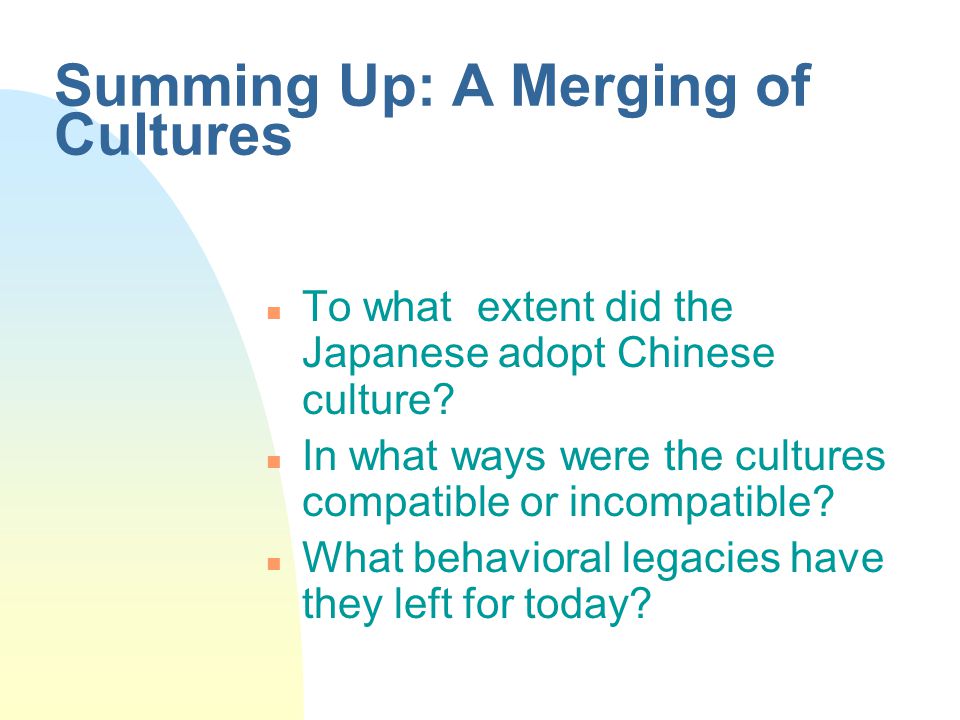 Summing Up: A Merging of Cultures

To what  extent did the Japanese adopt Chinese culture?

In what ways were the cultures compatible or incompatible?

What behavioral legacies have they left for today?